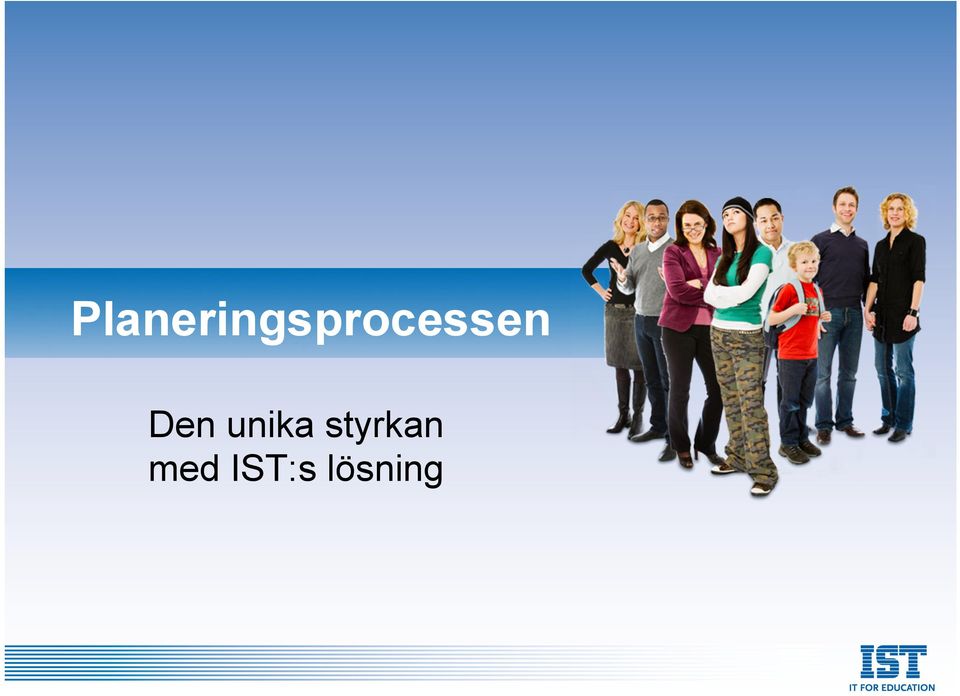 Planeringsprocessen

Den unika styrkan med IST:s lösning

IST
IT FOR EDUCATION